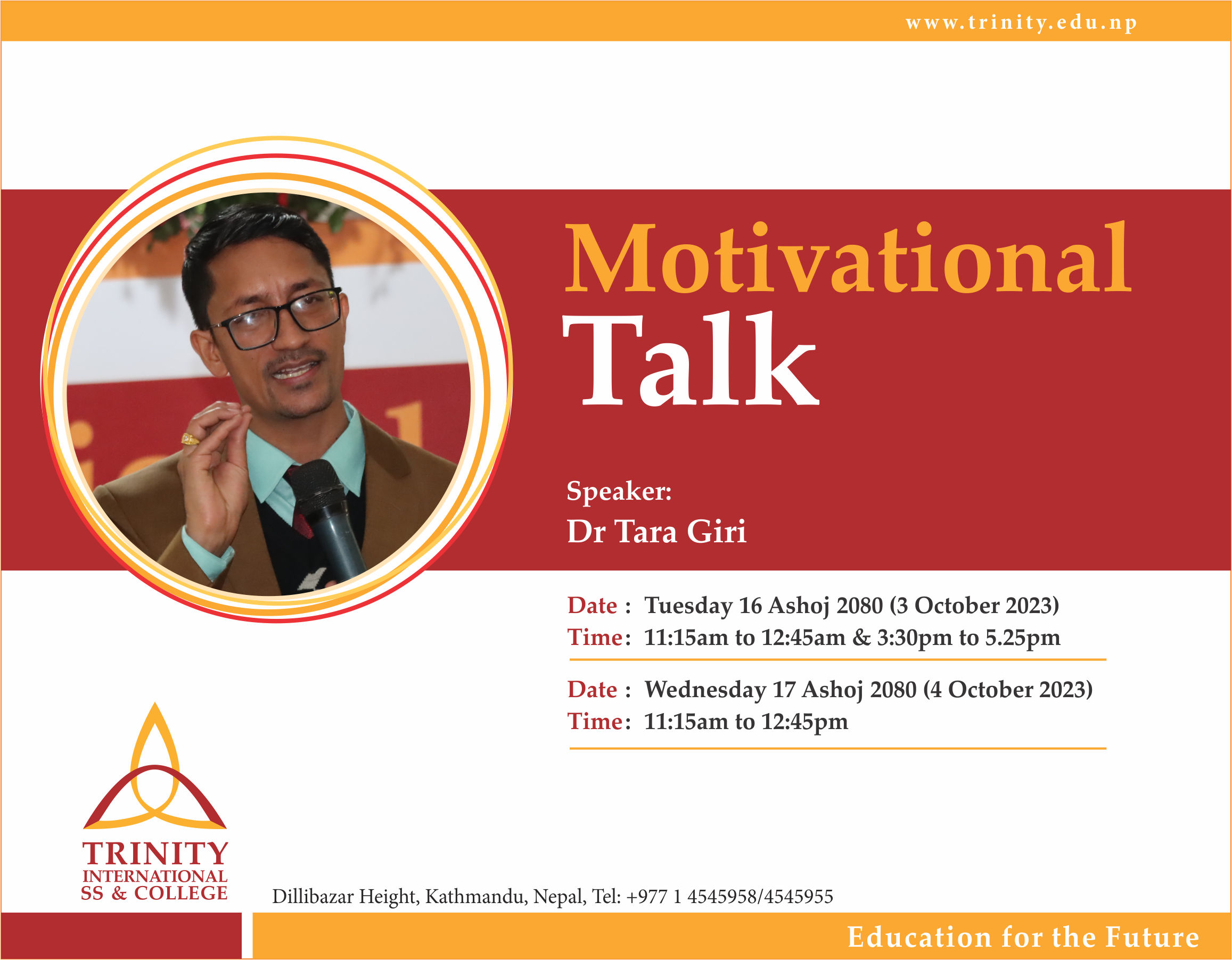 www.trinity.edu.np

Motivational Talk

Speaker:
Dr Tara Giri

Date : Tuesday 16 Ashoj 2080 (3 October 2023)
Time: 11:15am to 12:45am & 3:30pm to 5.25pm

Date : Wednesday 17 Ashoj 2080 (4 October 2023)
Time: 11:15am to 12:45pm

TRINITY
INTERNATIONAL
SS & COLLEGE

Dillibazar Height, Kathmandu, Nepal, Tel: +977 1 4545958/4545955

Education for the Future